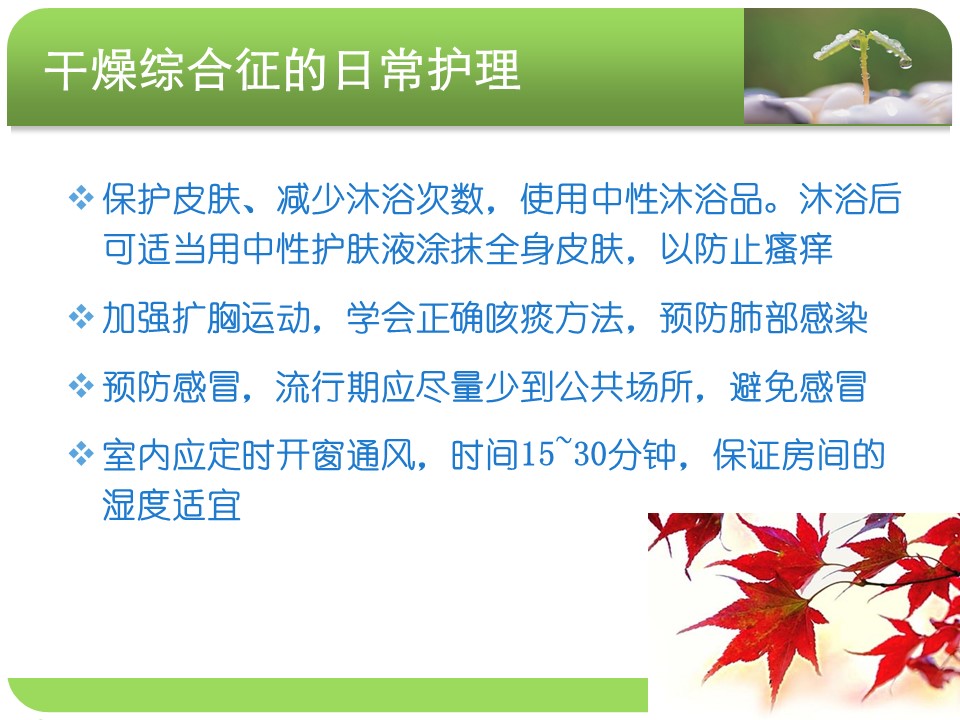 干燥综合征的日常护理

❖ 保护皮肤、减少沐浴次数，使用中性沐浴品。沐浴后可适当用中性护肤液涂抹全身皮肤，以防止瘙痒

❖ 加强扩胸运动，学会正确咳痰方法，预防肺部感染

❖ 预防感冒，流行期应尽量少到公共场所，避免感冒

❖ 室内应定时开窗通风，时间15~30分钟，保证房间的湿度适宜